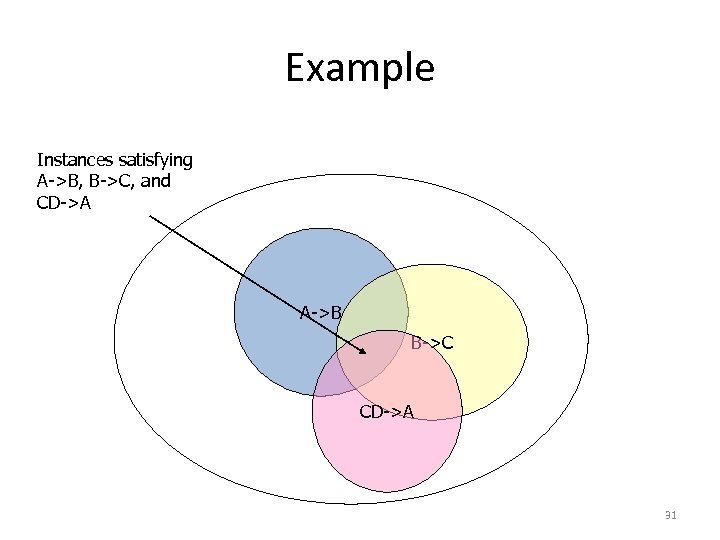 Example

Instances satisfying A->B, B->C, and CD->A

A->B

B->C

CD->A

31